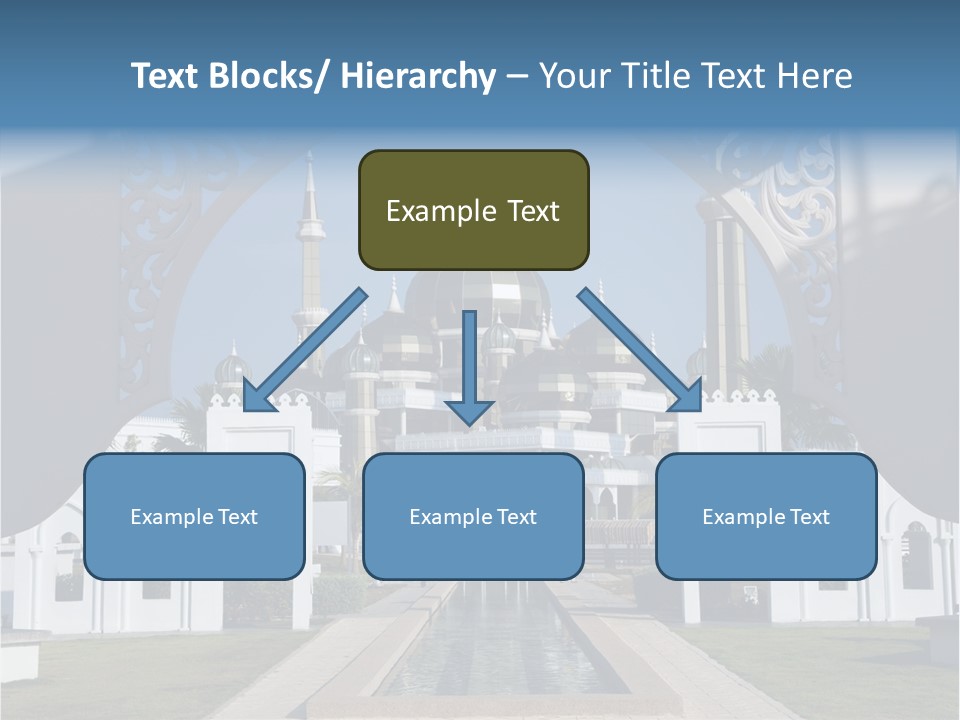 Text Blocks/ Hierarchy – Your Title Text Here

Example Text

Example Text

Example Text

Example Text